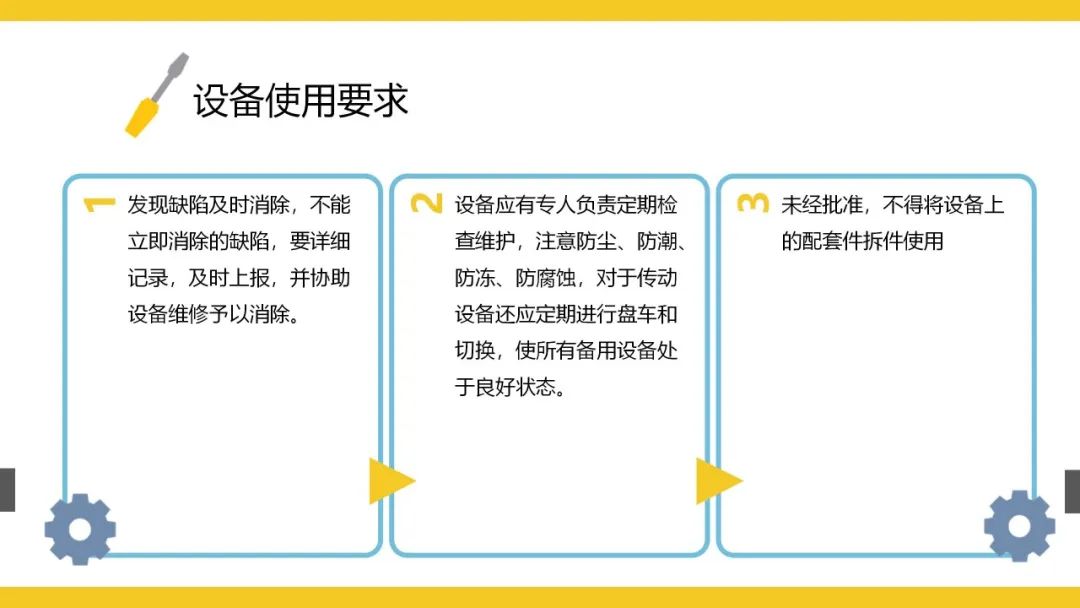 设备使用要求

1
发现缺陷及时消除，不能立即消除的缺陷，要详细记录，及时上报，并协助设备维修予以消除。

2
设备应有专人负责定期检查维护，注意防尘、防潮、防冻、防腐蚀，对于传动设备还应定期进行盘车和切换，使所有备用设备处于良好状态。

3
未经批准，不得将设备上的配套件拆件使用